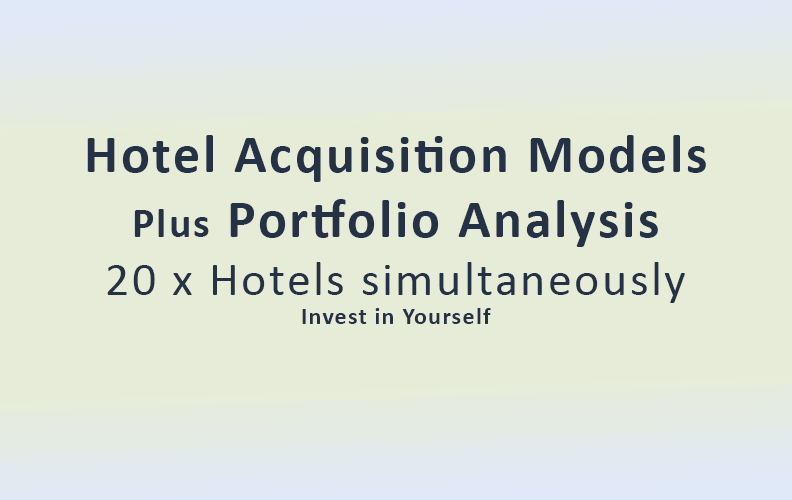 Hotel Acquisition Models
Plus Portfolio Analysis
20 x Hotels simultaneously
Invest in Yourself